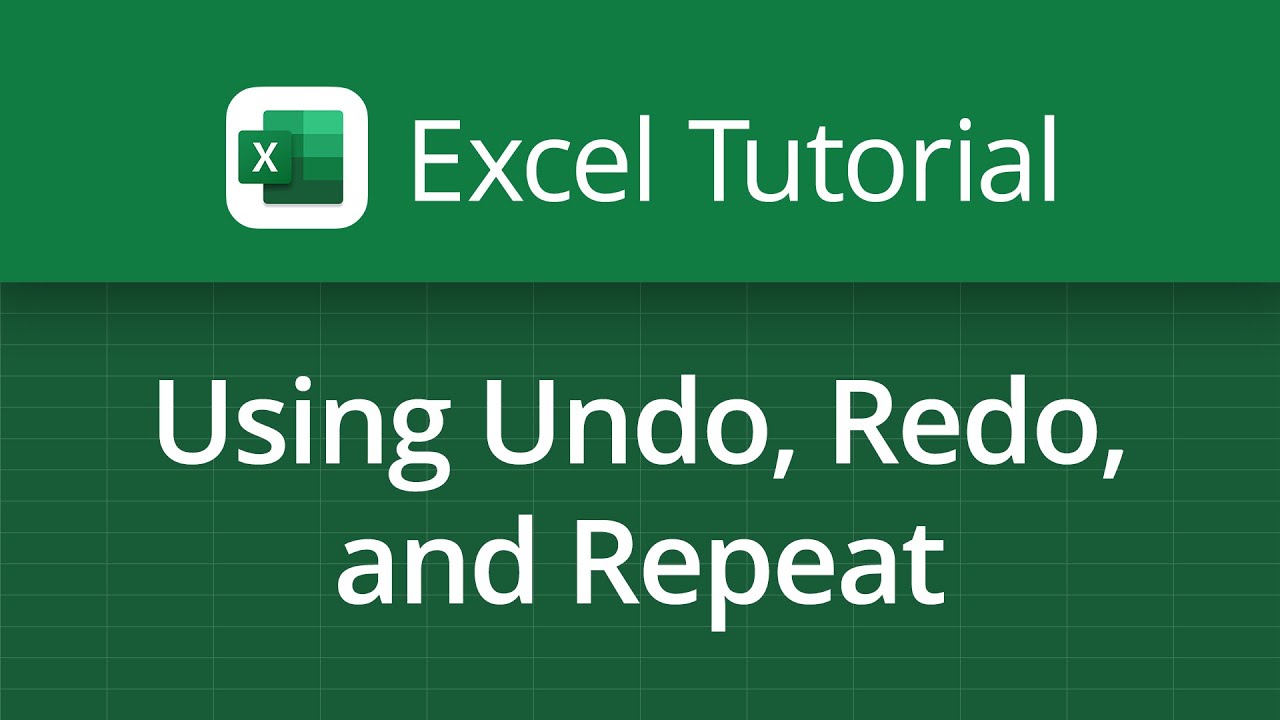 X Excel Tutorial

Using Undo, Redo, and Repeat